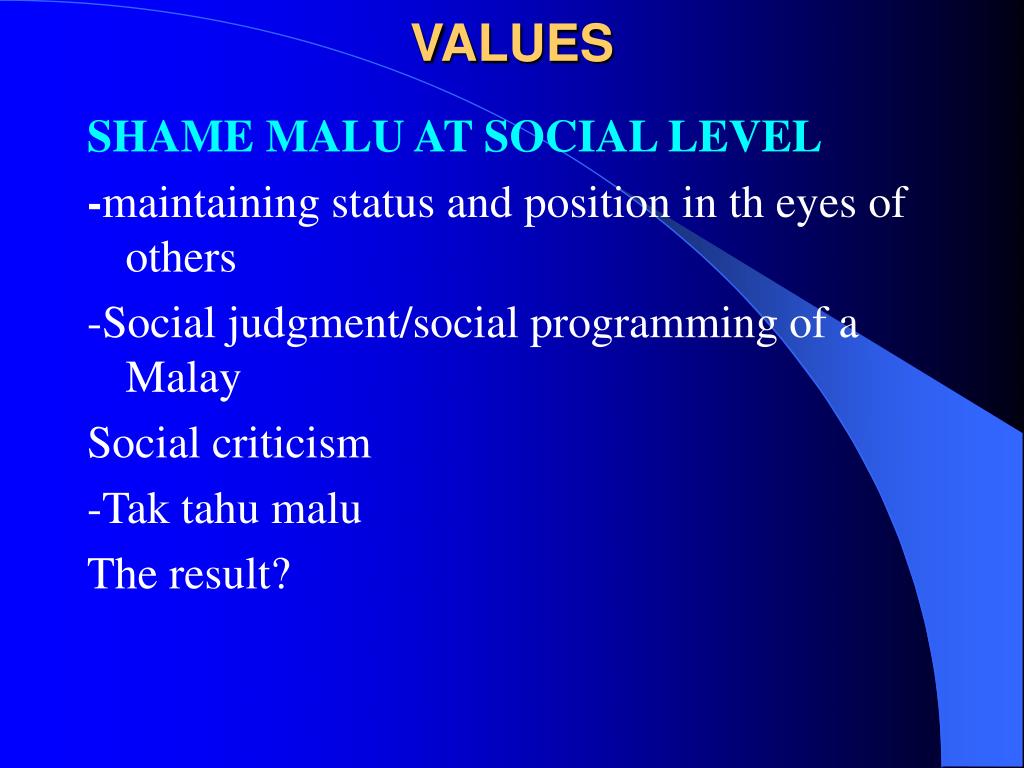 VALUES

SHAME MALU AT SOCIAL LEVEL

-maintaining status and position in th eyes of others

-Social judgment/social programming of a Malay

Social criticism

-Tak tahu malu

The result?